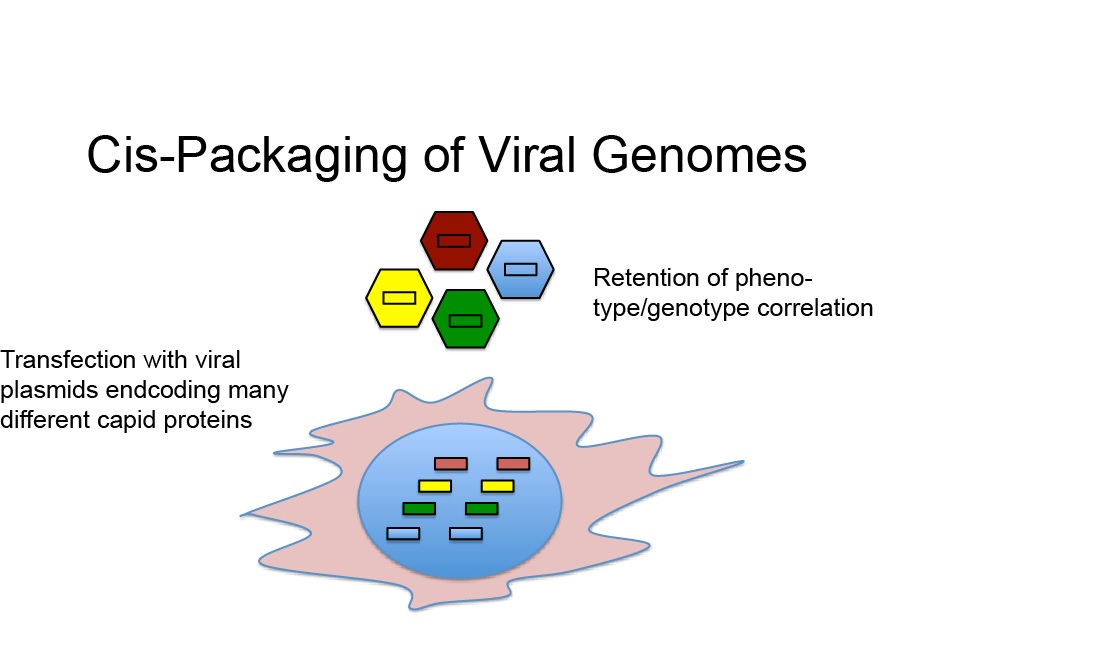 Cis-Packaging of Viral Genomes

Retention of phenotype/genotype correlation

Transfection with viral plasmids endcoding many different capid proteins